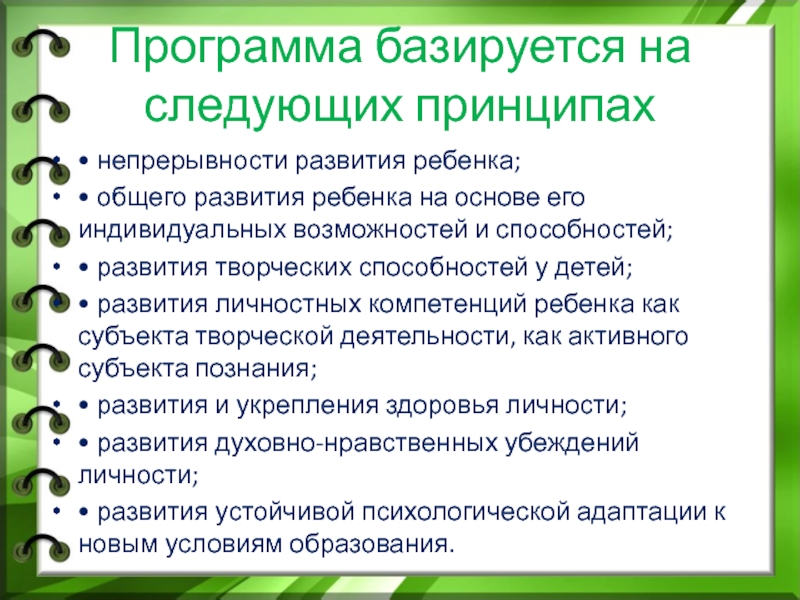 Программа базируется на следующих принципах

• • непрерывности развития ребенка;
• • общего развития ребенка на основе его индивидуальных возможностей и способностей;
• • развития творческих способностей у детей;
• • развития личностных компетенций ребенка как субъекта творческой деятельности, как активного субъекта познания;
• • развития и укрепления здоровья личности;
• • развития духовно-нравственных убеждений личности;
• • развития устойчивой психологической адаптации к новым условиям образования.